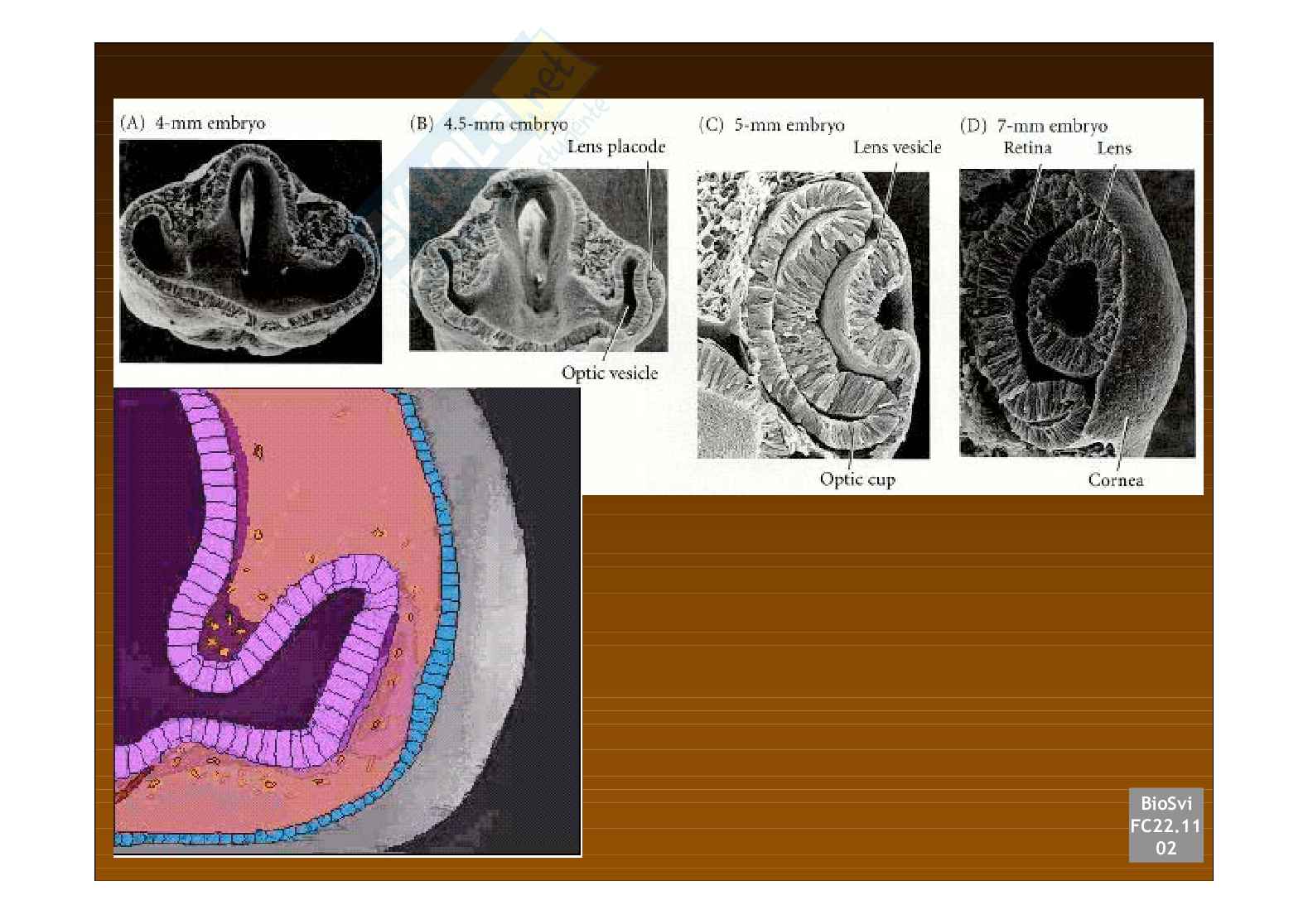 (A) 4-mm embryo

(B) 4.5-mm embryo

Lens placode

Optic vesicle

(C) 5-mm embryo

Lens vesicle

Optic cup

(D) 7-mm embryo

Retina

Lens

Cornea

BioSvi FC22.11 02